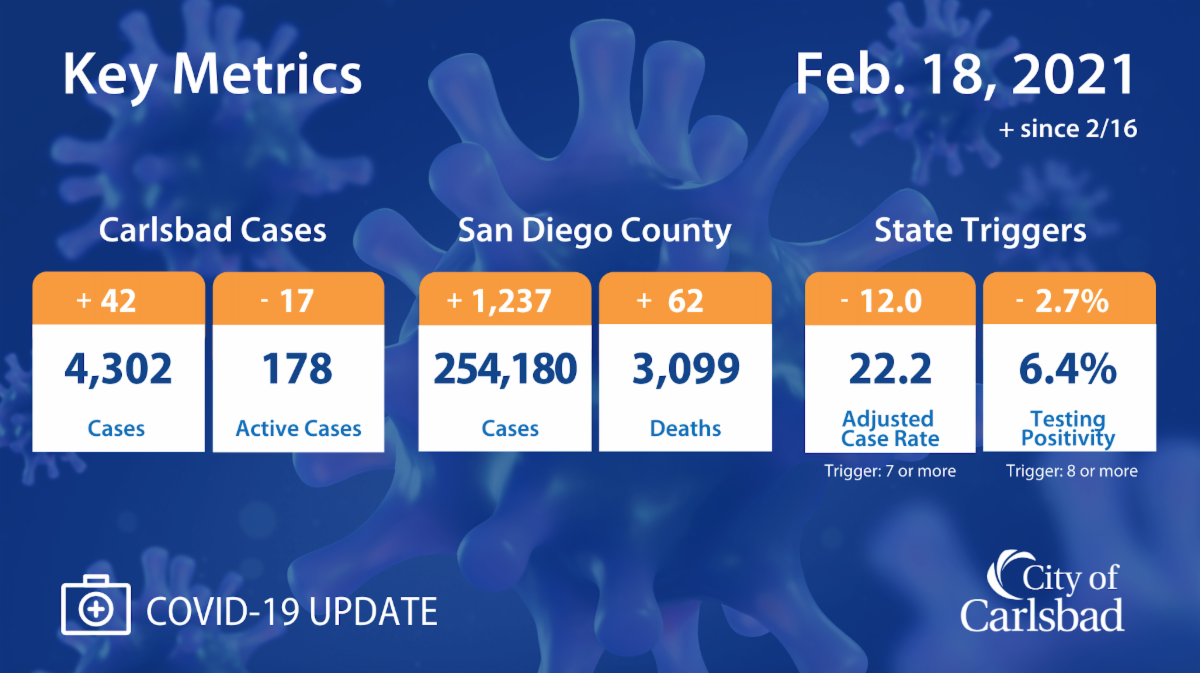 Key Metrics

Feb. 18, 2021

+ since 2/16

Carlsbad Cases

+ 42

4,302

Cases

- 17

178

Active Cases

San Diego County

+ 1,237

254,180

Cases

+ 62

3,099

Deaths

State Triggers

- 12.0

22.2

Adjusted Case Rate

Trigger: 7 or more

- 2.7%

6.4%

Testing Positivity

Trigger: 8 or more

COVID-19 UPDATE

City of Carlsbad